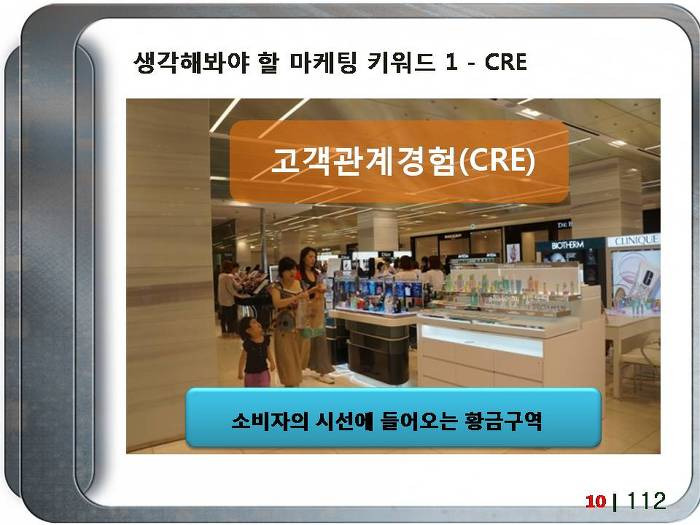 생각해봐야 할 마케팅 키워드 1 - CRE

고객관계경험(CRE)

BIOTHERM

CLINIQUE

소비자의 시선에 들어오는 황금구역

10 | 112